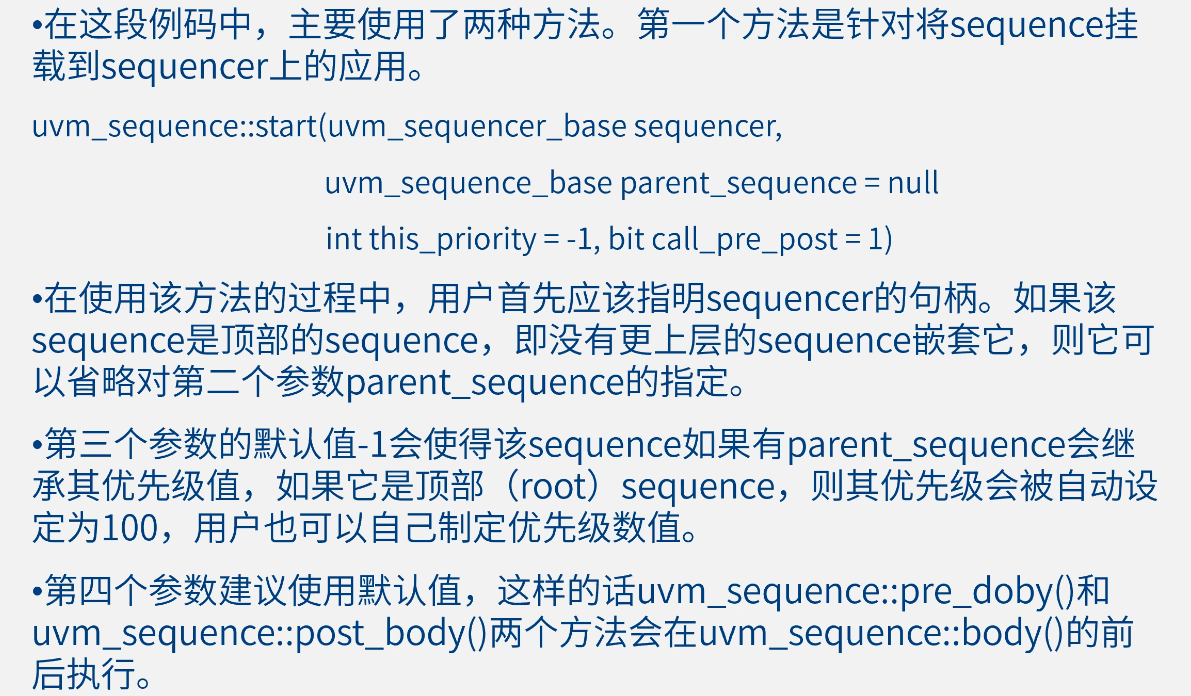 •在这段例码中，主要使用了两种方法。第一个方法是针对将sequence挂载到sequencer上的应用。

uvm_sequence::start(uvm_sequencer_base sequencer,
uvm_sequence_base parent_sequence = null
int this_priority = -1, bit call_pre_post = 1)

•在使用该方法的过程中，用户首先应该指明sequencer的句柄。如果该sequence是顶部的sequence，即没有更上层的sequence嵌套它，则它可以省略对第二个参数parent_sequence的指定。

•第三个参数的默认值-1会使得该sequence如果有parent_sequence会继承其优先级值，如果它是顶部（root）sequence，则其优先级会被自动设定为100，用户也可以自己制定优先级数值。

•第四个参数建议使用默认值，这样的话uvm_sequence::pre_doby()和uvm_sequence::post_body()两个方法会在uvm_sequence::body()的前后执行。